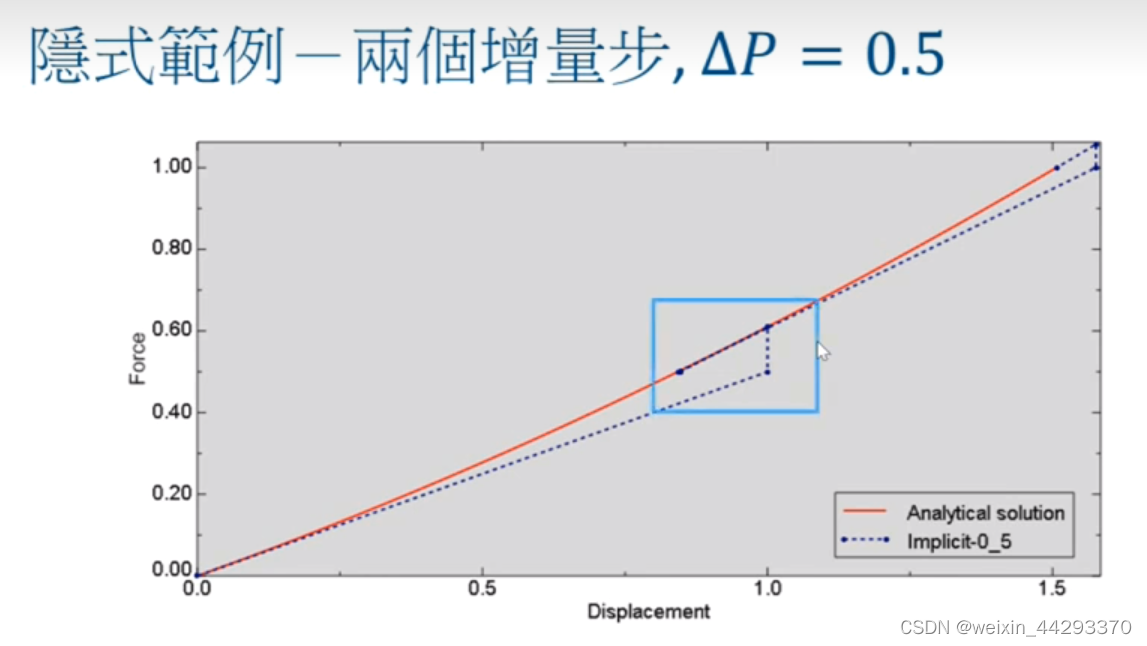 隱式範例－兩個增量步, $\Delta P = 0.5$

1.00
0.80
0.60
0.40
0.20
0.00

Force

0.0
0.5
1.0
1.5

Displacement

Analytical solution
Implicit-0_5

CSDN @weixin_44293370